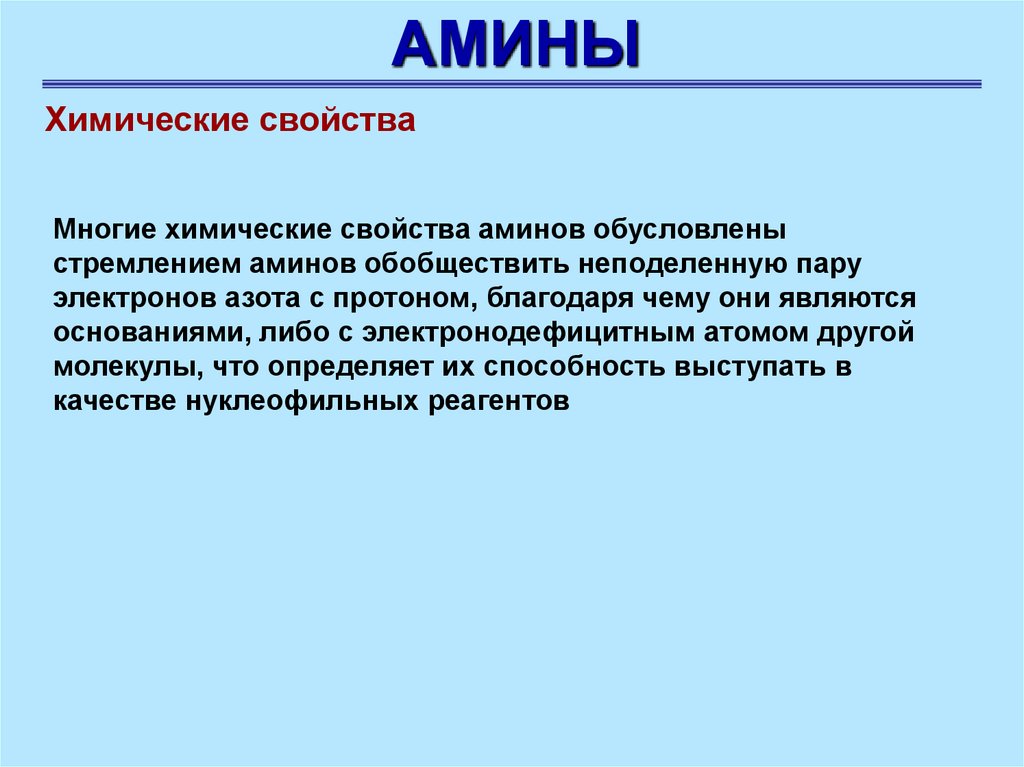 АМИНЫ

Химические свойства

Многие химические свойства аминов обусловлены стремлением аминов обобществить неподеленную пару электронов азота с протоном, благодаря чему они являются основаниями, либо с электронодефицитным атомом другой молекулы, что определяет их способность выступать в качестве нуклеофильных реагентов